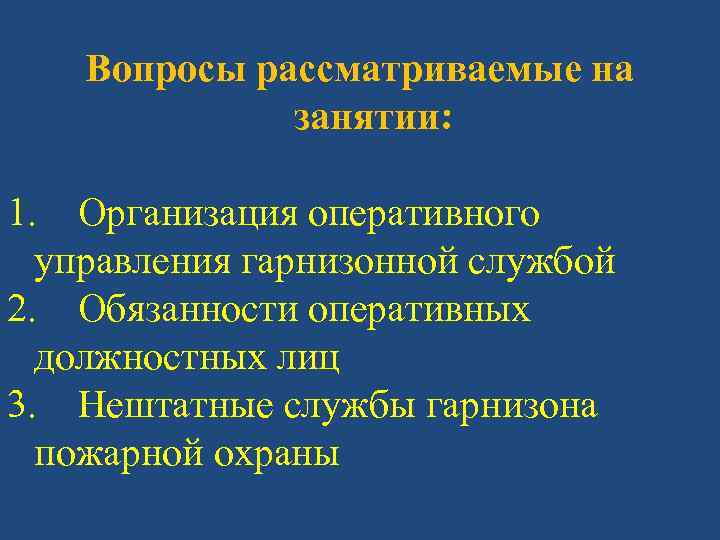 Вопросы рассматриваемые на занятии:

1. Организация оперативного управления гарнизонной службой
2. Обязанности оперативных должностных лиц
3. Нештатные службы гарнизона пожарной охраны